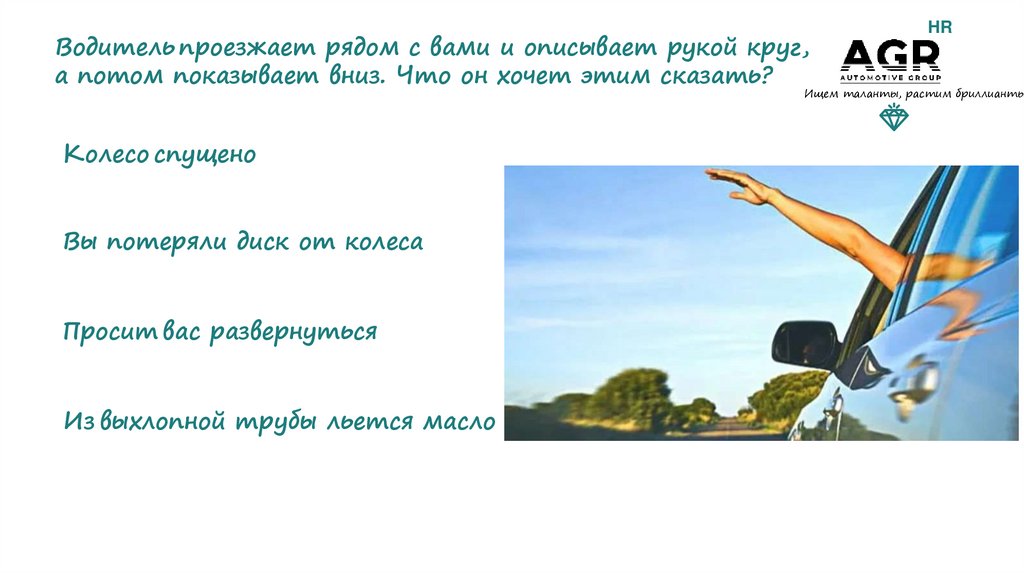 Водитель проезжает рядом с вами и описывает рукой круг, а потом показывает вниз. Что он хочет этим сказать?

HR
AGR
AUTOMOTIVE GROUP
Ищем таланты, растим бриллианты

Колесо спущено

Вы потеряли диск от колеса

Просит вас развернуться

Из выхлопной трубы льется масло